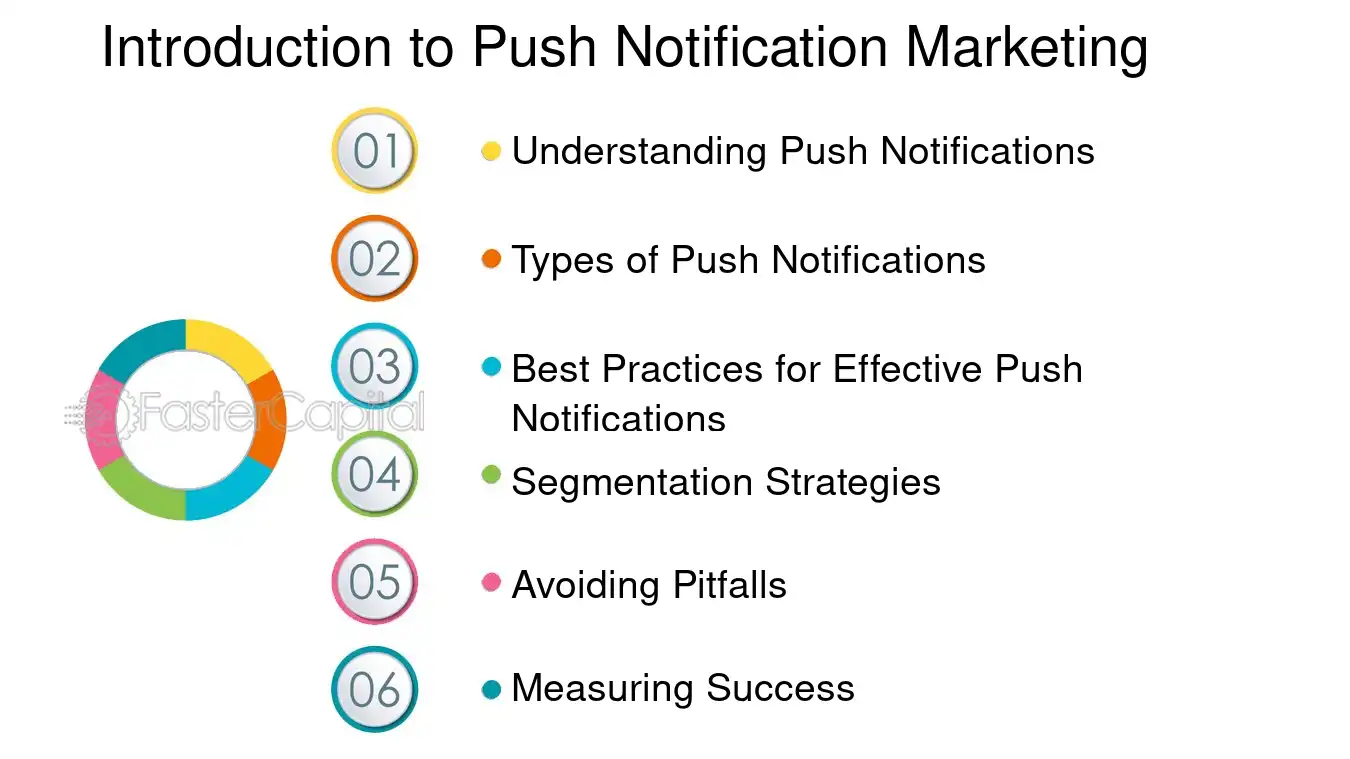 Introduction to Push Notification Marketing

01
• Understanding Push Notifications

02
• Types of Push Notifications

03
• Best Practices for Effective Push Notifications

04
• Segmentation Strategies

05
• Avoiding Pitfalls

06
• Measuring Success

FasterCapital